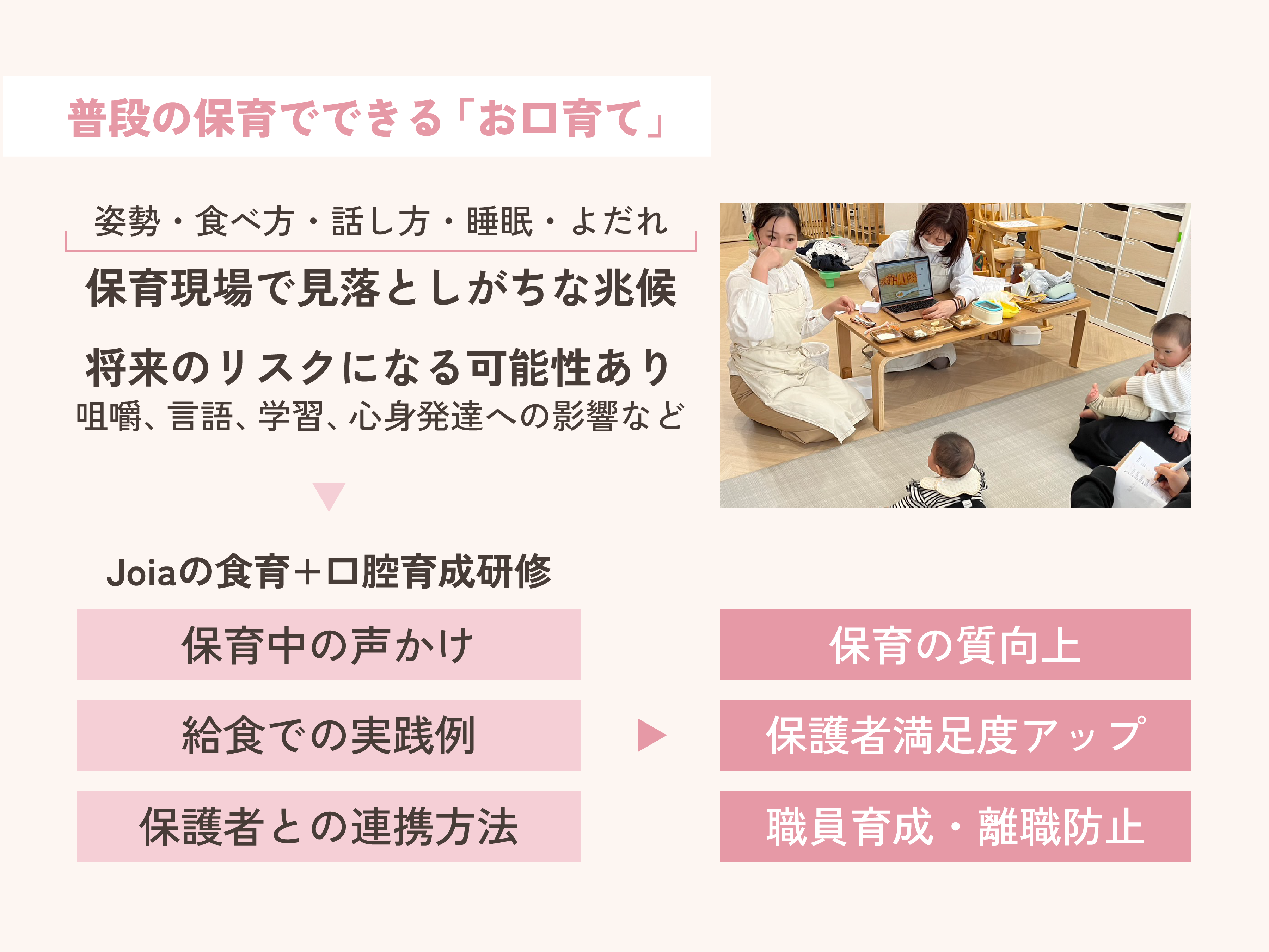 普段の保育でできる「お口育て」

姿勢・食べ方・話し方・睡眠・よだれ

保育現場で見落としがちな兆候

将来のリスクになる可能性あり
咀嚼、言語、学習、心身発達への影響など

Joiaの食育+口腔育成研修

保育中の声かけ

給食での実践例

保護者との連携方法

保育の質向上

保護者満足度アップ

職員育成・離職防止